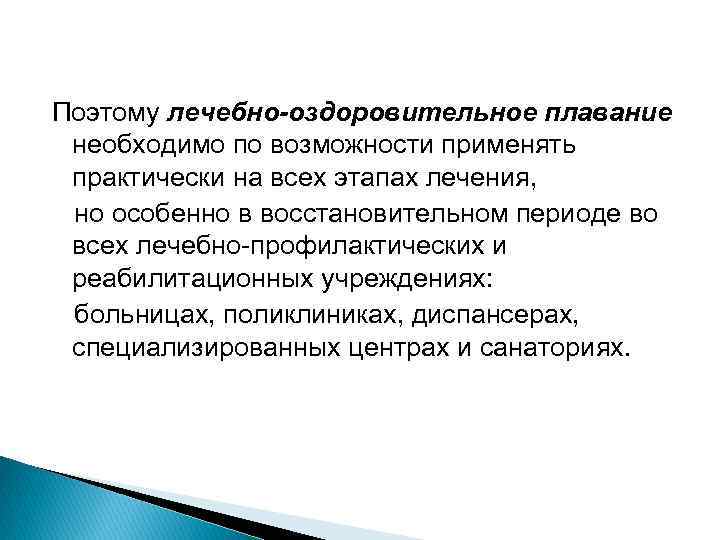 Поэтому лечебно-оздоровительное плавание необходимо по возможности применять практически на всех этапах лечения,

но особенно в восстановительном периоде во всех лечебно-профилактических и реабилитационных учреждениях:

больницах, поликлиниках, диспансерах, специализированных центрах и санаториях.